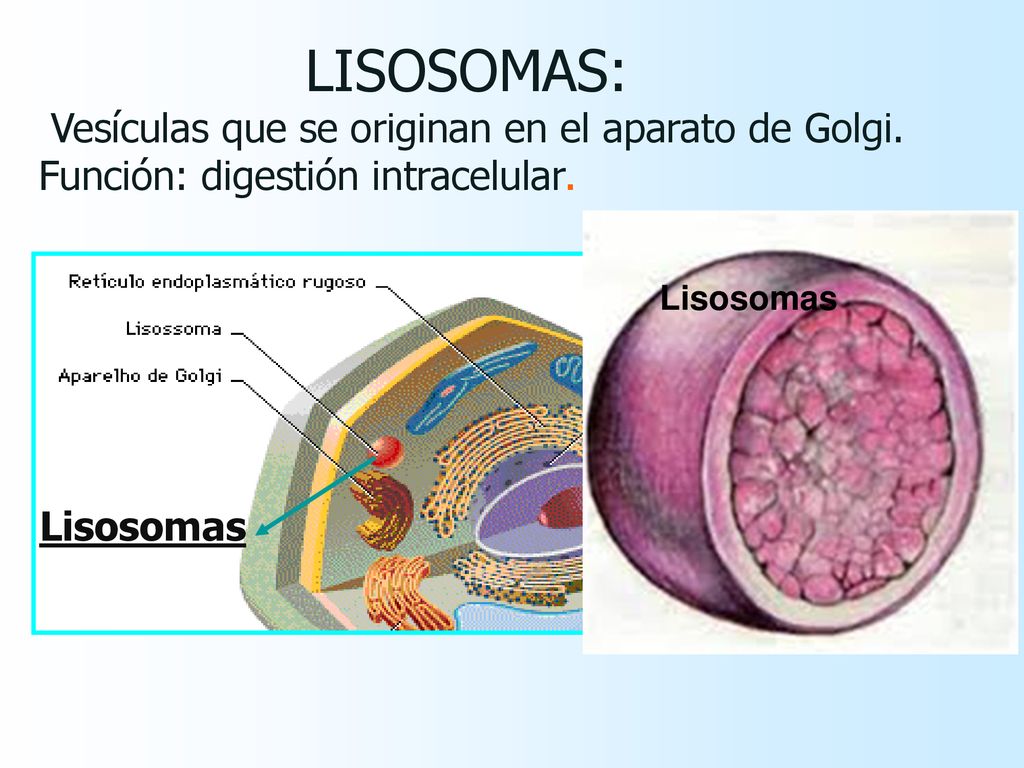 LISOSOMAS:

Vesículas que se originan en el aparato de Golgi.
Función: digestión intracelular.

Retículo endoplasmático rugoso
Lisossoma
Aparelho de Golgi

Lisosomas

Lisosomas